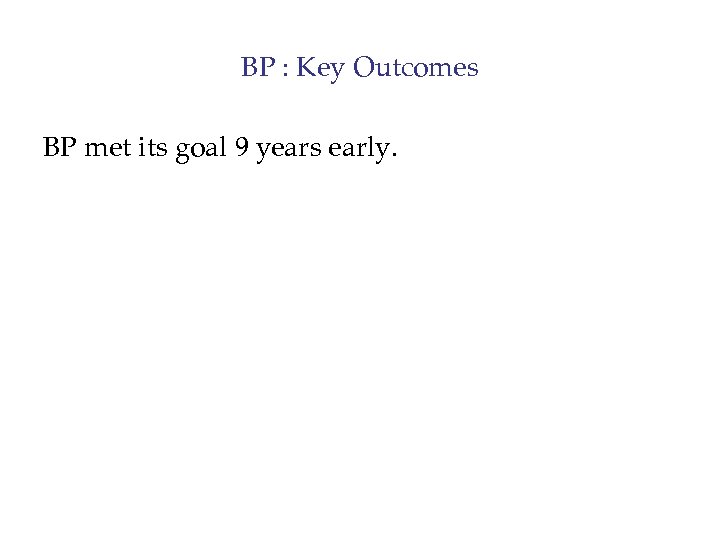 BP : Key Outcomes

BP met its goal 9 years early.